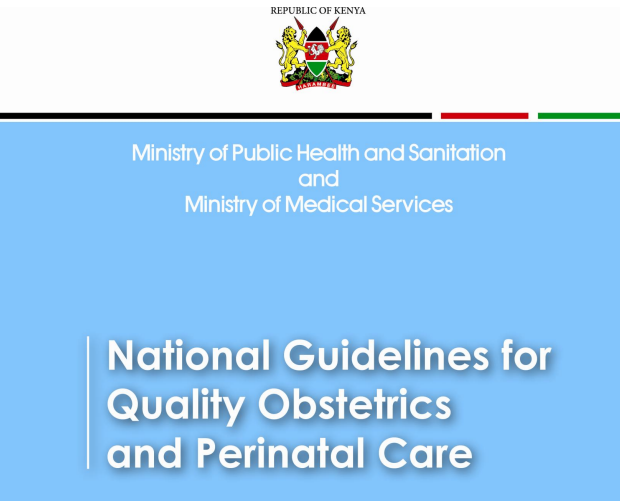 REPUBLIC OF KENYA

HARAMBEE

Ministry of Public Health and Sanitation
and
Ministry of Medical Services

National Guidelines for Quality Obstetrics and Perinatal Care